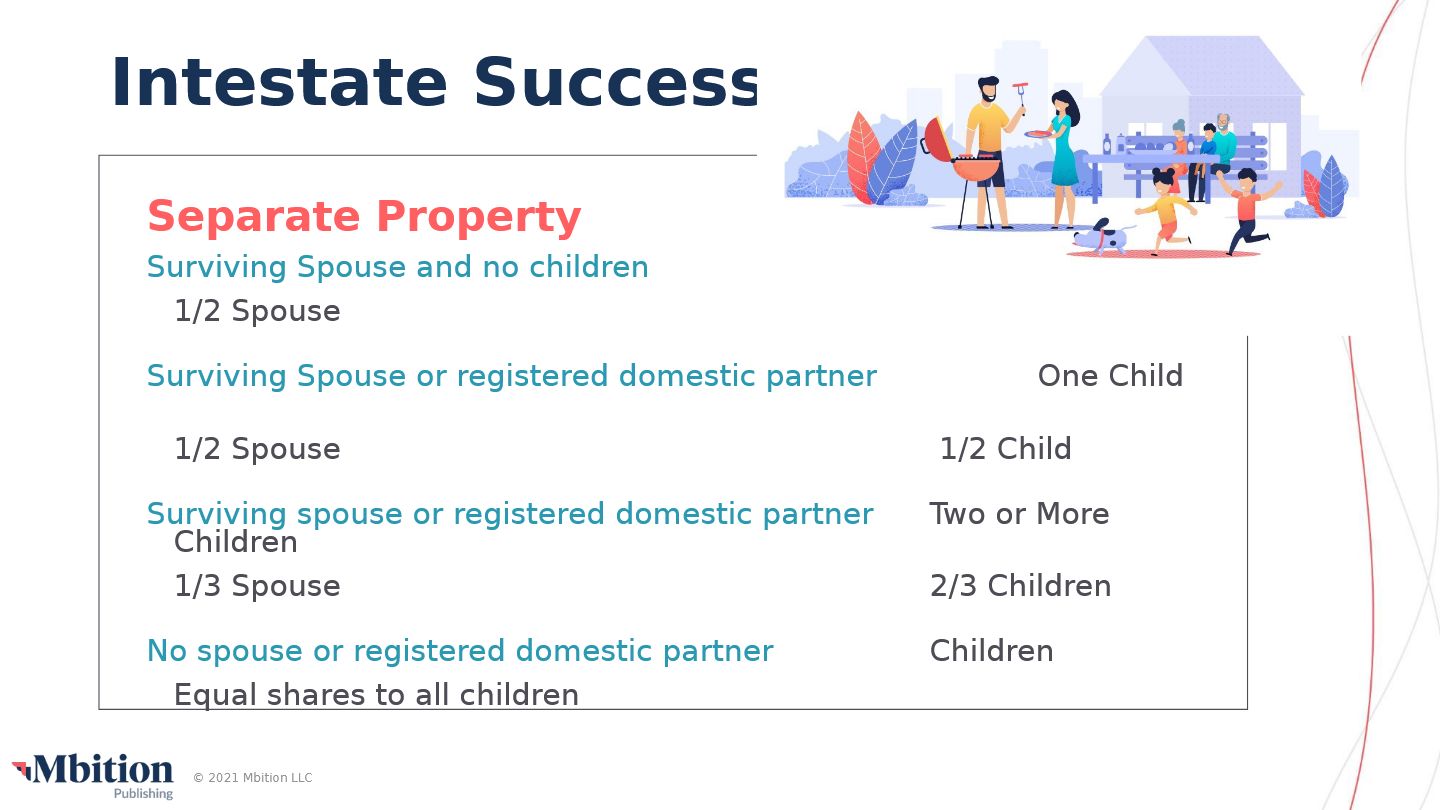 Intestate Success

Separate Property

Surviving Spouse and no children

1/2 Spouse

Surviving Spouse or registered domestic partner One Child

1/2 Spouse 1/2 Child

Surviving spouse or registered domestic partner Two or More Children

1/3 Spouse 2/3 Children

No spouse or registered domestic partner Children

Equal shares to all children

Mbition Publishing © 2021 Mbition LLC